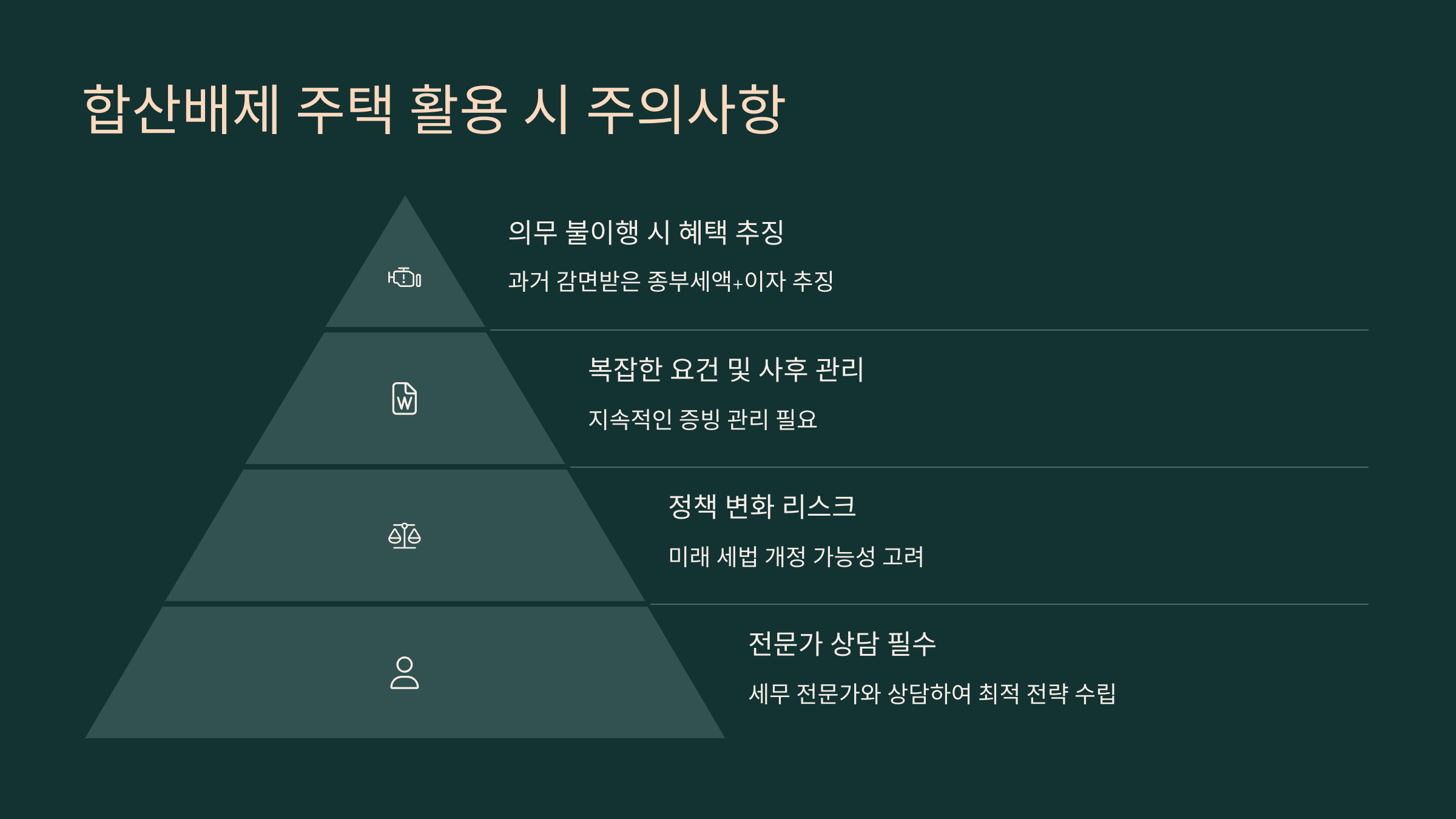 합산배제 주택 활용 시 주의사항

의무 불이행 시 혜택 추징

과거 감면받은 종부세액+이자 추징

복잡한 요건 및 사후 관리

지속적인 증빙 관리 필요

정책 변화 리스크

미래 세법 개정 가능성 고려

전문가 상담 필수

세무 전문가와 상담하여 최적 전략 수립